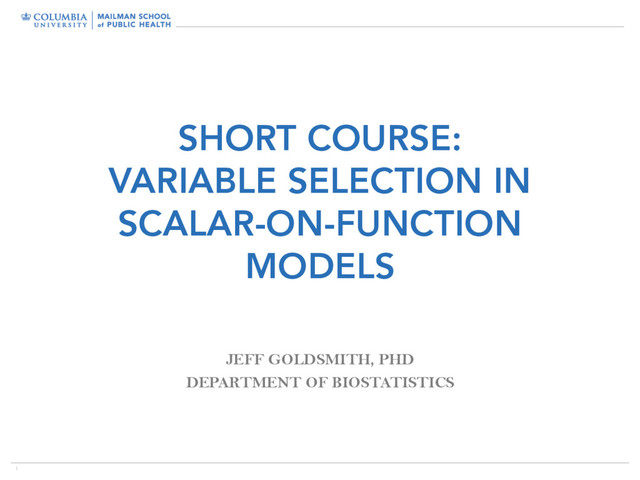 COLUMBIA UNIVERSITY | MAILMAN SCHOOL of PUBLIC HEALTH

SHORT COURSE: VARIABLE SELECTION IN SCALAR-ON-FUNCTION MODELS

JEFF GOLDSMITH, PHD
DEPARTMENT OF BIOSTATISTICS

1